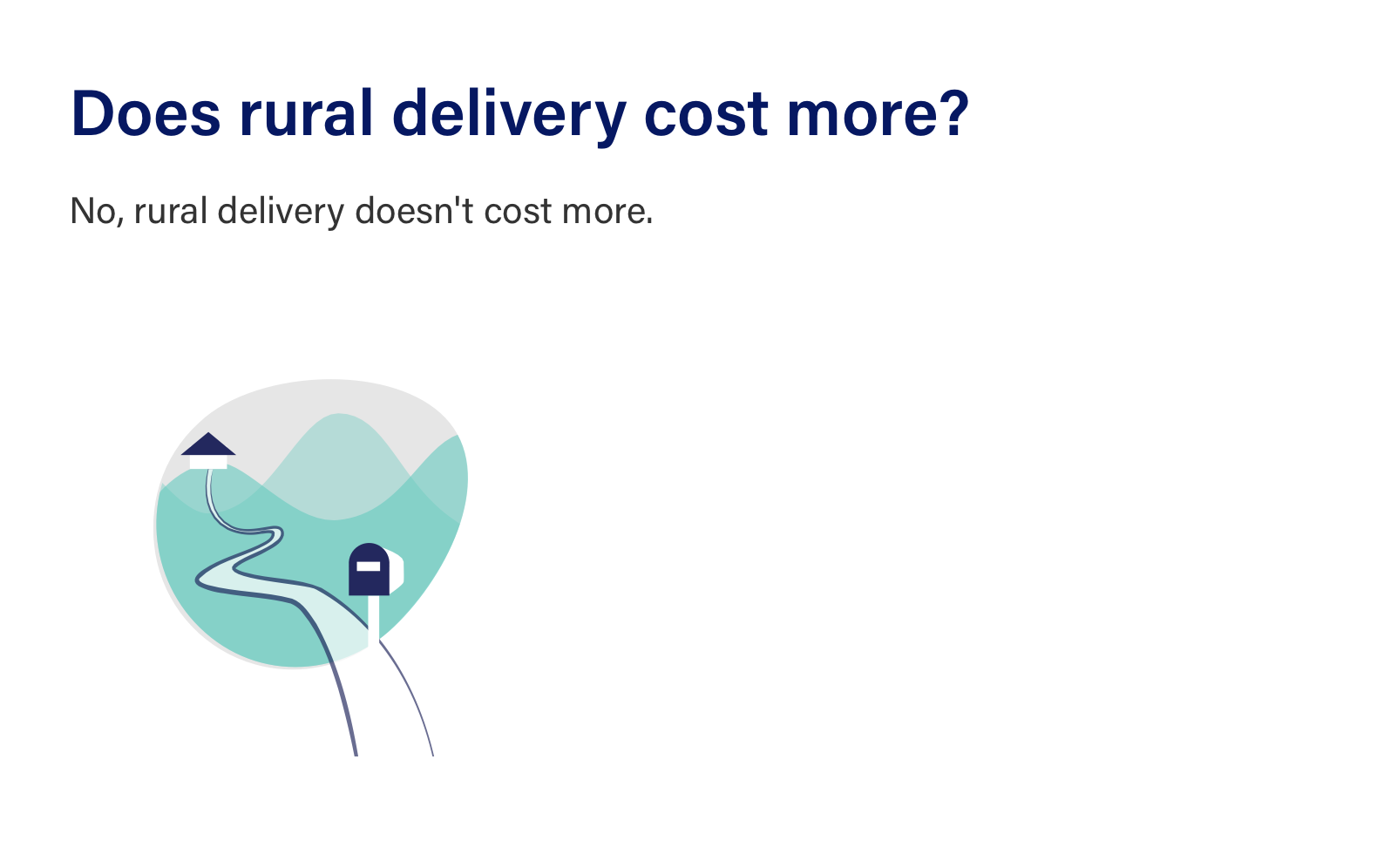 Does rural delivery cost more?

No, rural delivery doesn't cost more.